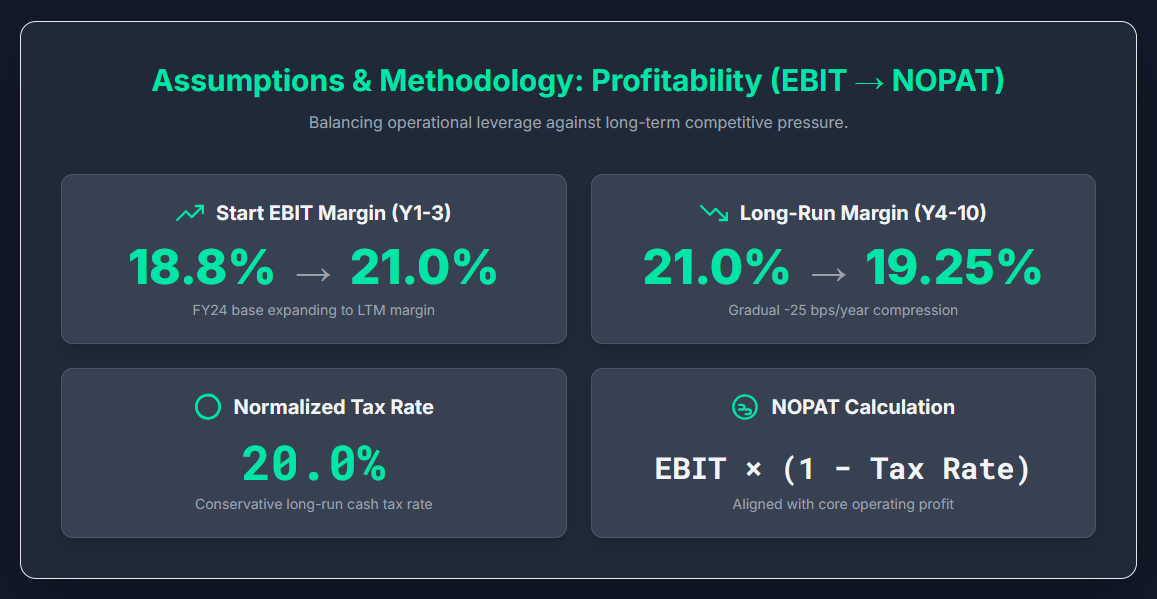 Assumptions & Methodology: Profitability (EBIT → NOPAT)

Balancing operational leverage against long-term competitive pressure.

Start EBIT Margin (Y1-3)

18.8% → 21.0%

FY24 base expanding to LTM margin

Long-Run Margin (Y4-10)

21.0% → 19.25%

Gradual -25 bps/year compression

Normalized Tax Rate

20.0%

Conservative long-run cash tax rate

NOPAT Calculation

EBIT × (1 - Tax Rate)

Aligned with core operating profit